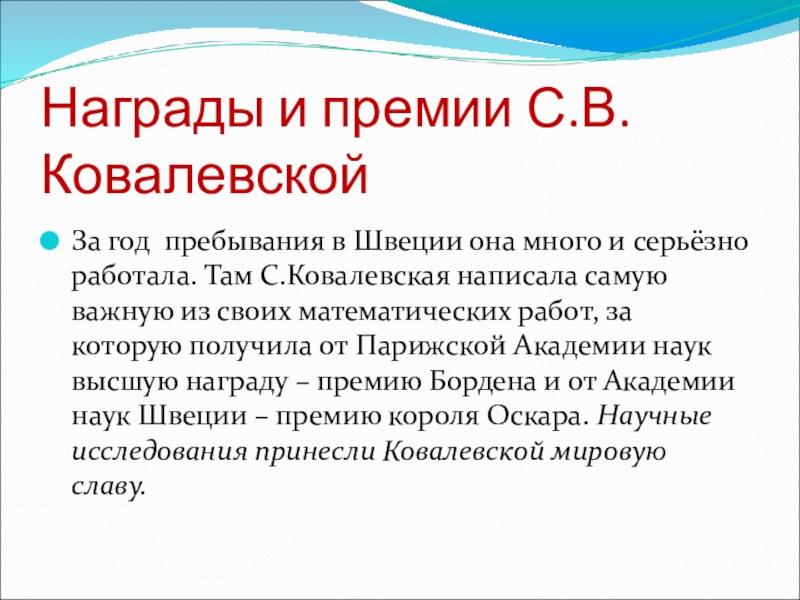 Награды и премии С.В. Ковалевской

За год  пребывания в Швеции она много и серьёзно работала. Там С.Ковалевская написала самую важную из своих математических работ, за которую получила от Парижской Академии наук высшую награду – премию Бордена и от Академии наук Швеции – премию короля Оскара. Научные исследования принесли Ковалевской мировую славу.